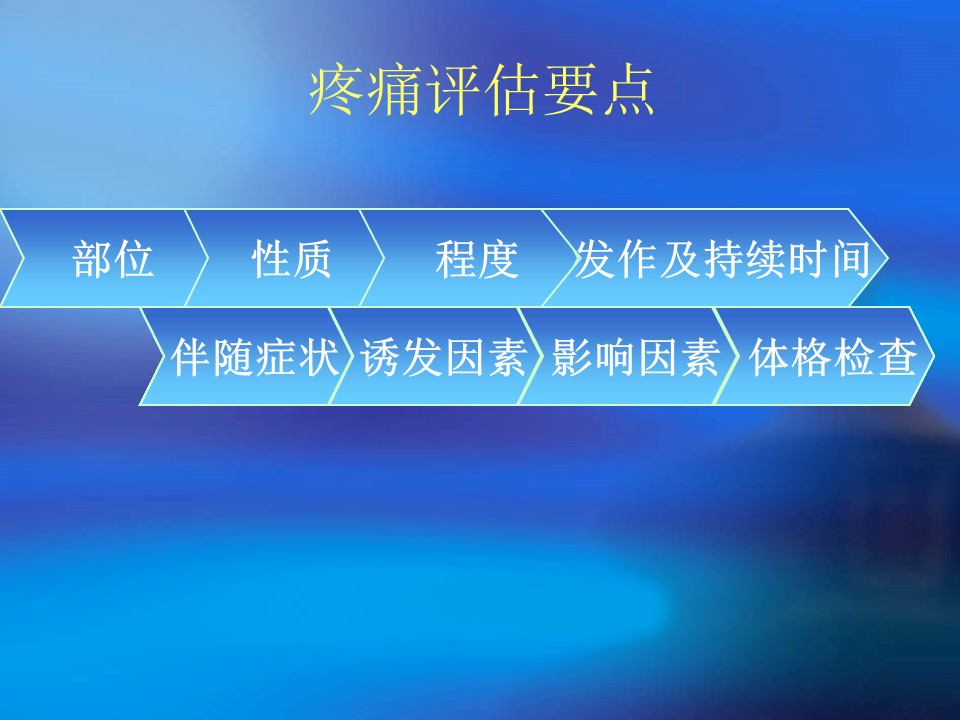 疼痛评估要点

部位

性质

程度

发作及持续时间

伴随症状

诱发因素

影响因素

体格检查